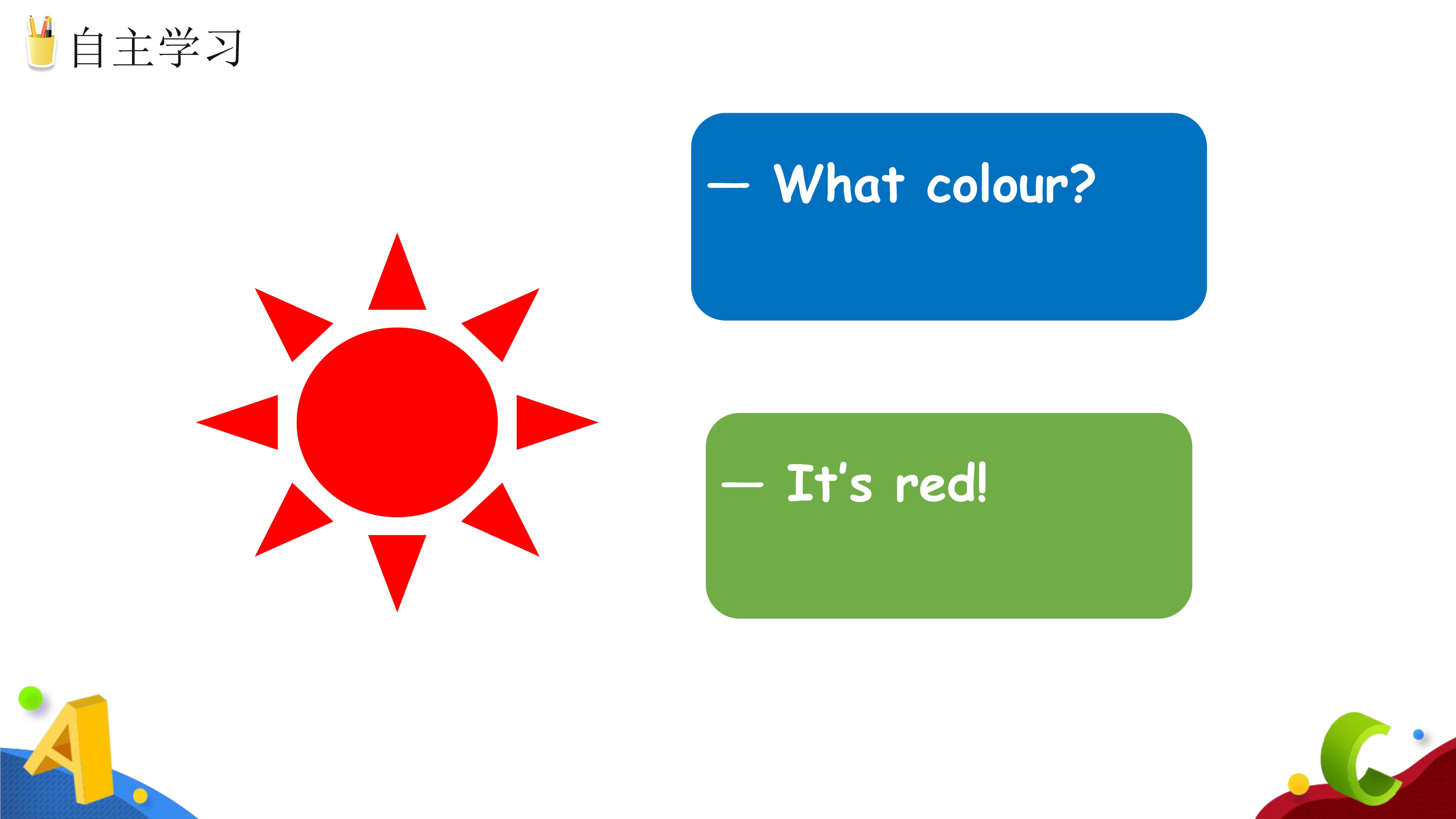 自主学习

— What colour?

— It's red!

A

C